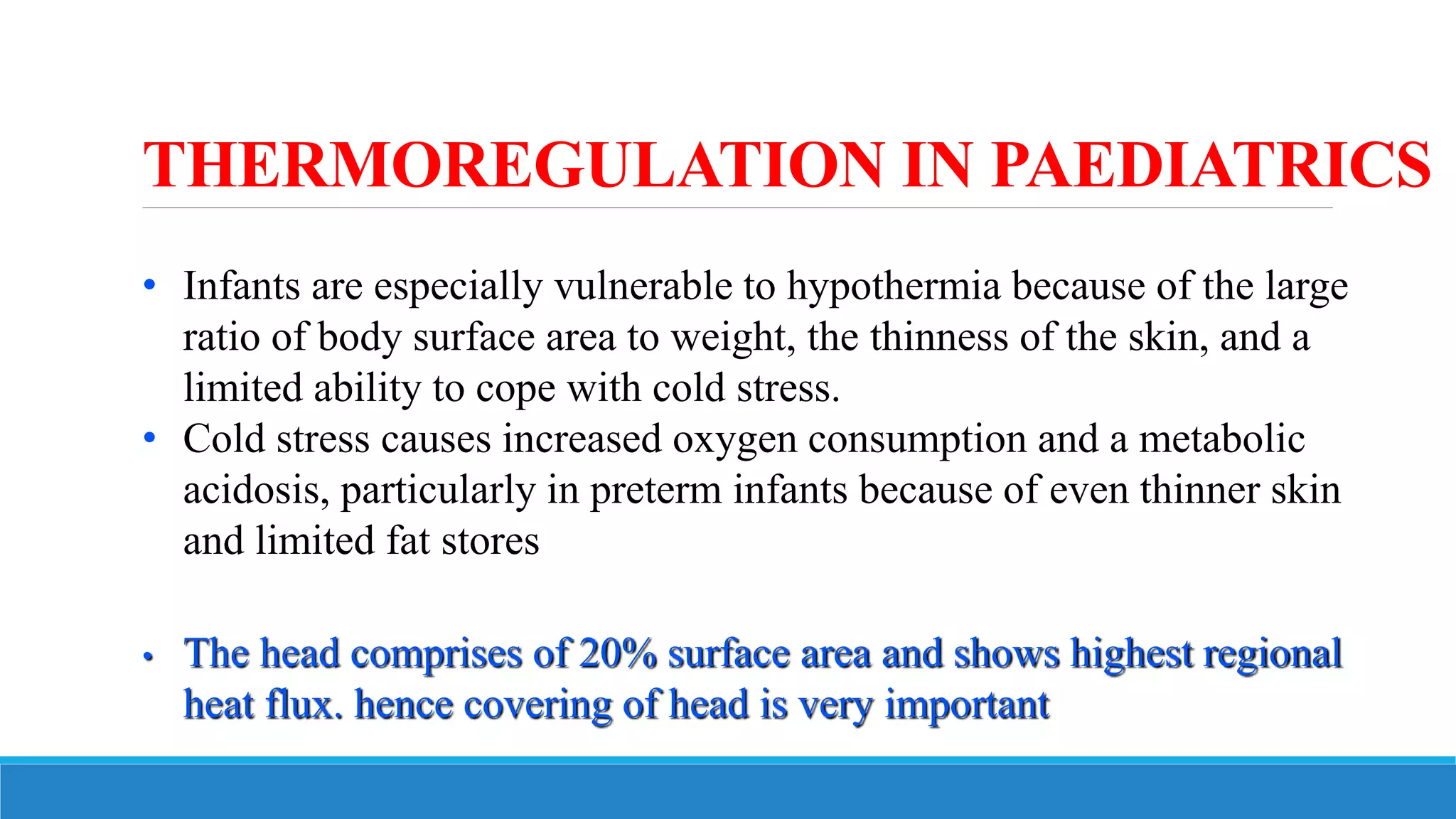 THERMOREGULATION IN PAEDIATRICS

• Infants are especially vulnerable to hypothermia because of the large ratio of body surface area to weight, the thinness of the skin, and a limited ability to cope with cold stress.
• Cold stress causes increased oxygen consumption and a metabolic acidosis, particularly in preterm infants because of even thinner skin and limited fat stores

• The head comprises of 20% surface area and shows highest regional heat flux. hence covering of head is very important